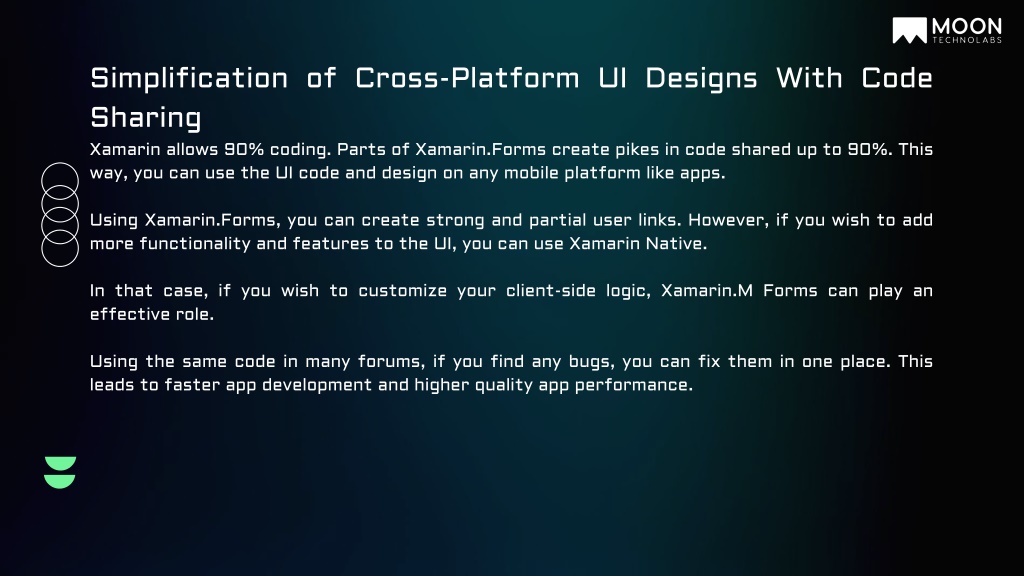 MOON
TECHNOLABS

Simplification of Cross-Platform UI Designs With Code Sharing

Xamarin allows 90% coding. Parts of Xamarin.Forms create pikes in code shared up to 90%. This way, you can use the UI code and design on any mobile platform like apps.

Using Xamarin.Forms, you can create strong and partial user links. However, if you wish to add more functionality and features to the UI, you can use Xamarin Native.

In that case, if you wish to customize your client-side logic, Xamarin.M Forms can play an effective role.

Using the same code in many forums, if you find any bugs, you can fix them in one place. This leads to faster app development and higher quality app performance.